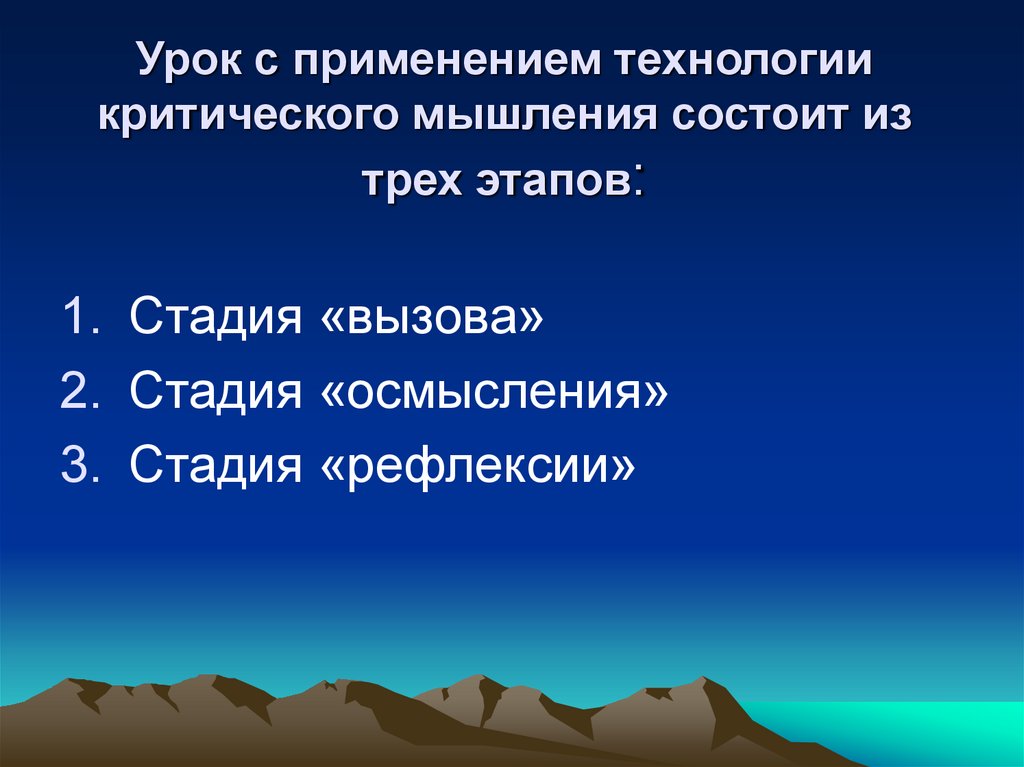 Урок с применением технологии критического мышления состоит из трех этапов:

1. Стадия «вызова»
2. Стадия «осмысления»
3. Стадия «рефлексии»